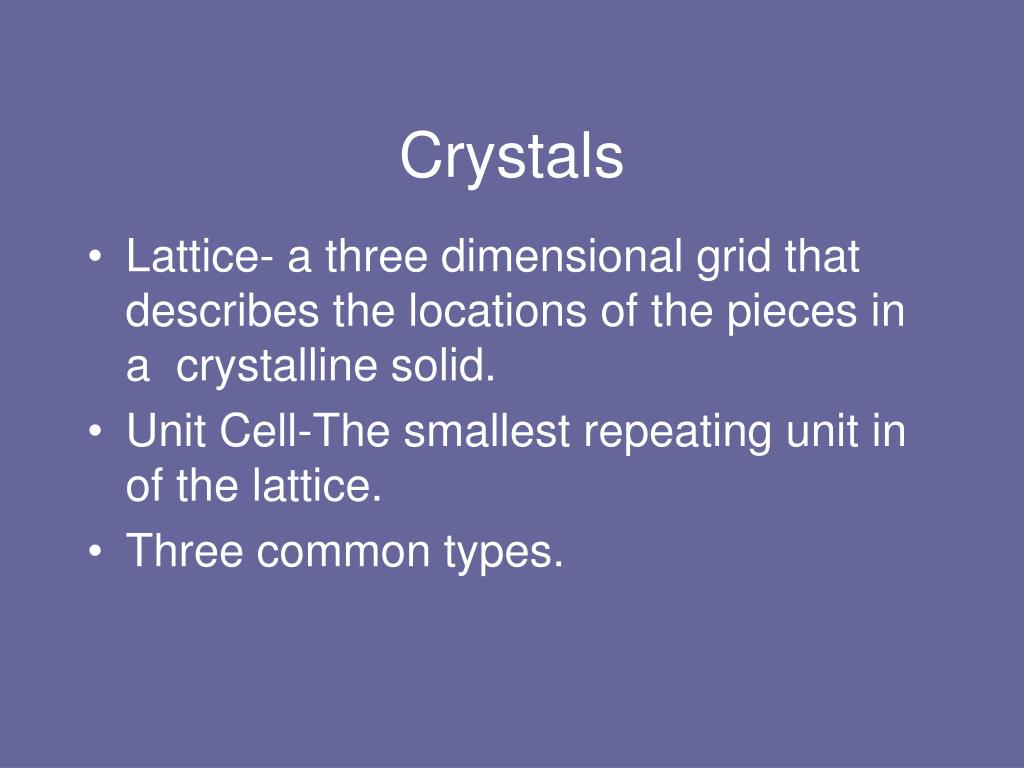 Crystals

• Lattice- a three dimensional grid that describes the locations of the pieces in a crystalline solid.
• Unit Cell-The smallest repeating unit in of the lattice.
• Three common types.